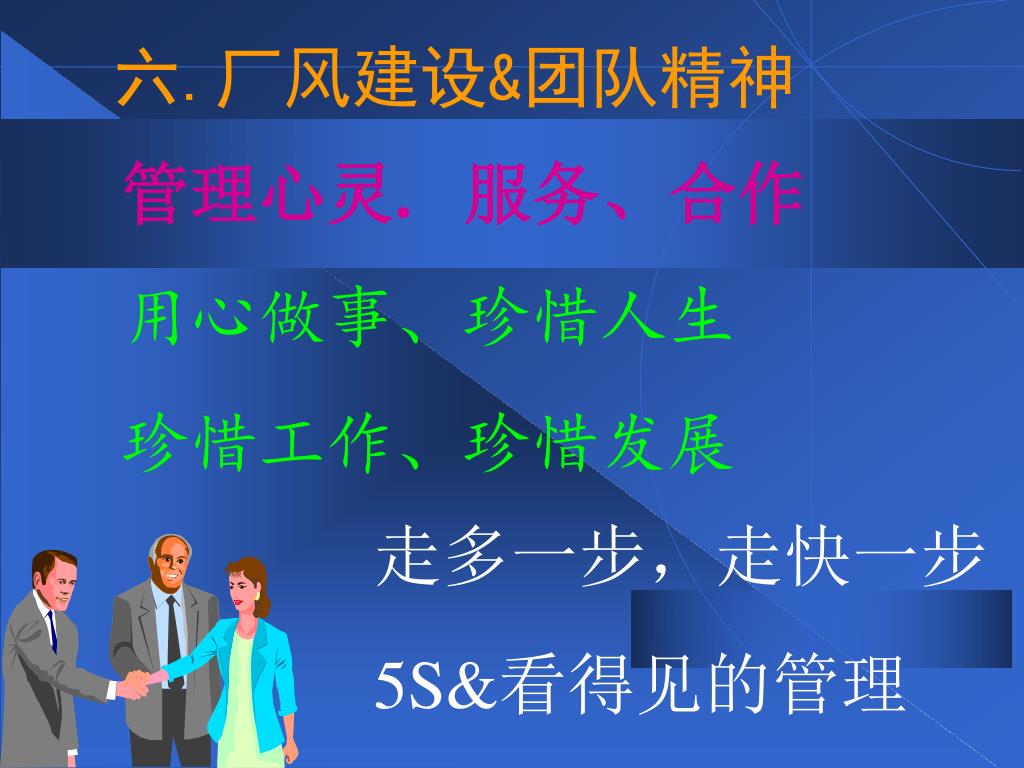 六. 厂风建设&团队精神

管理心灵. 服务、合作

用心做事、珍惜人生

珍惜工作、珍惜发展

走多一步，走快一步

5S&看得见的管理